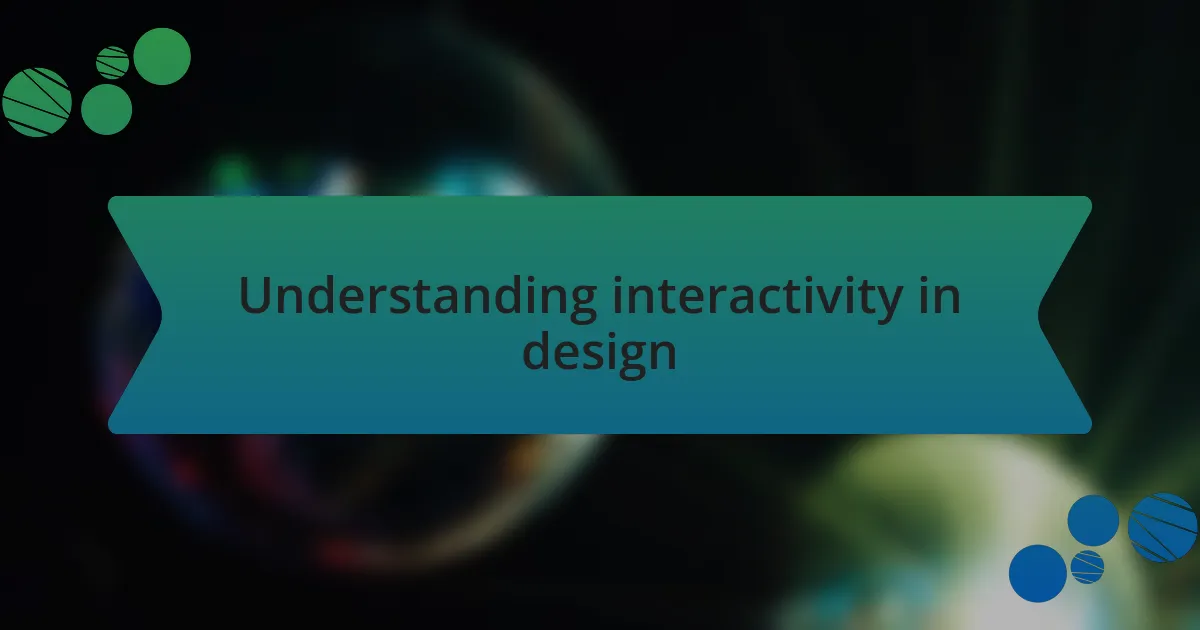 Understanding interactivity in design